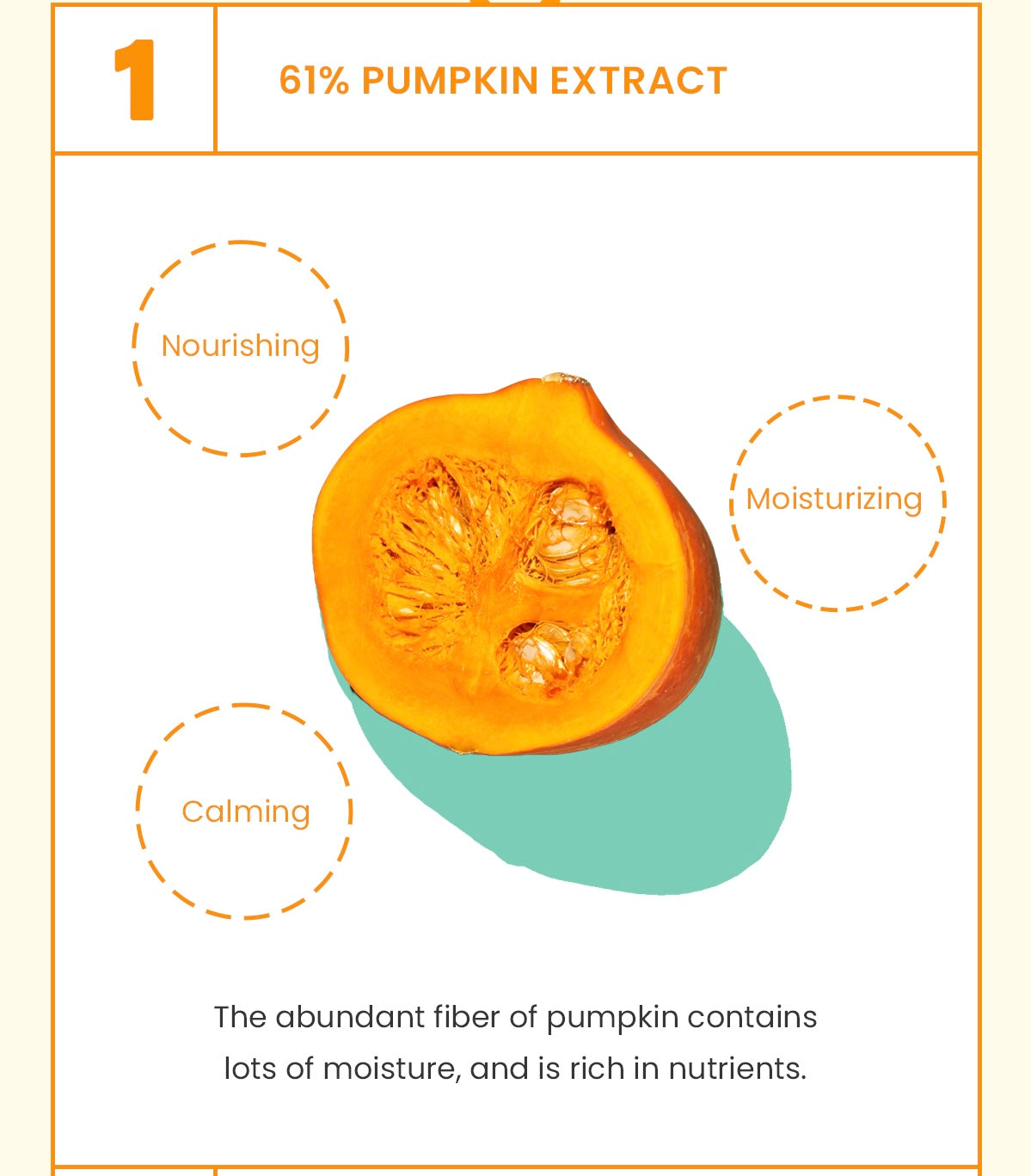 1

61% PUMPKIN EXTRACT

Nourishing

Moisturizing

Calming

The abundant fiber of pumpkin contains lots of moisture, and is rich in nutrients.